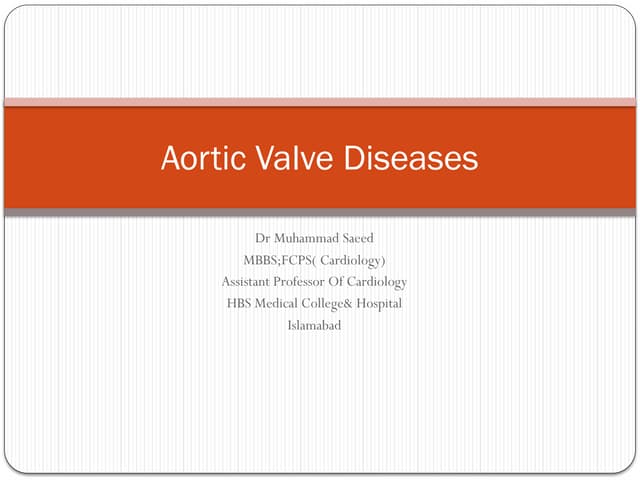 Aortic Valve Diseases

Dr Muhammad Saeed
MBBS;FCPS( Cardiology)
Assistant Professor Of Cardiology
HBS Medical College& Hospital
Islamabad